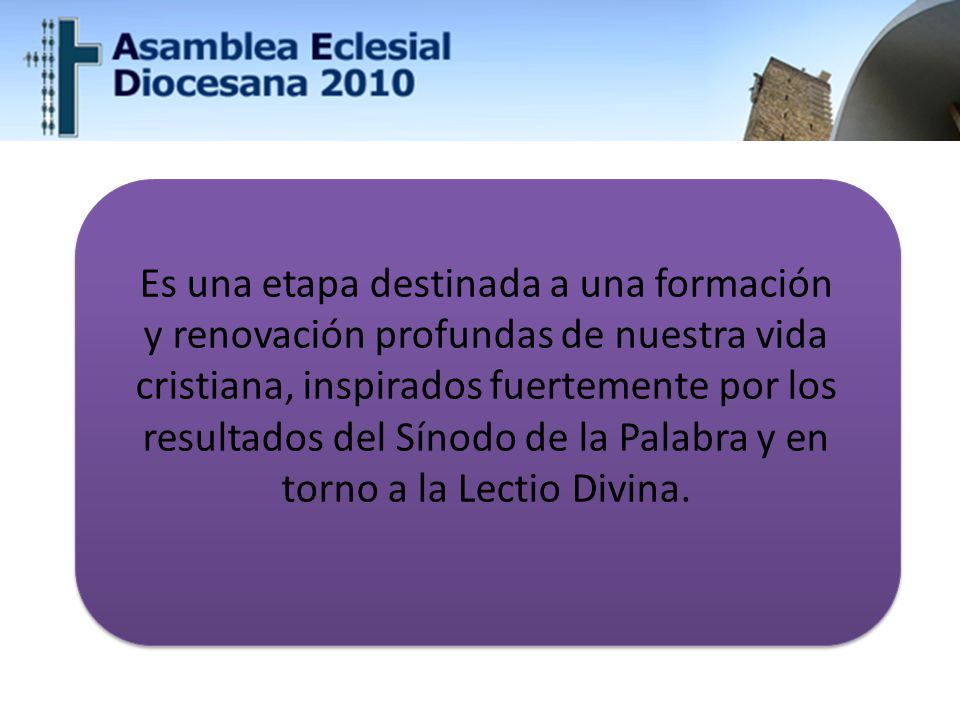 Asamblea Eclesial
Diocesana 2010

Es una etapa destinada a una formación y renovación profundas de nuestra vida cristiana, inspirados fuertemente por los resultados del Sínodo de la Palabra y en torno a la Lectio Divina.